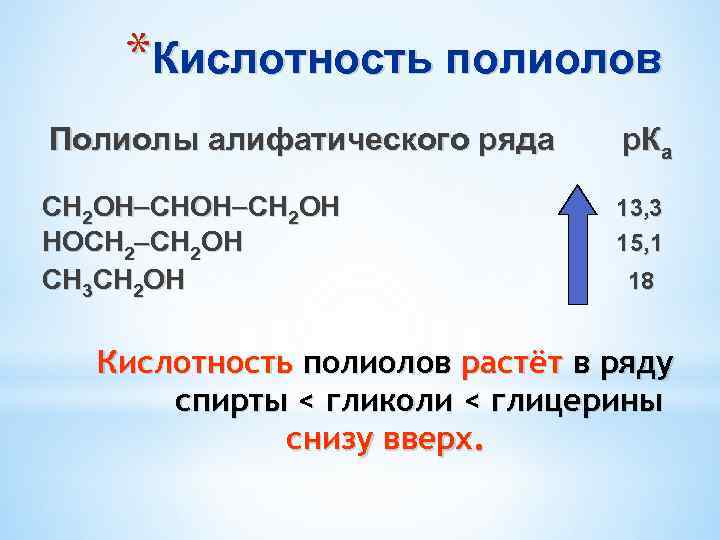 *Кислотность полиолов

Полиолы алифатического ряда $pK_a$

$CH_2OH–CHOH–CH_2OH$ 13,3
$HOCH_2–CH_2OH$ 15,1
$CH_3CH_2OH$ 18

Кислотность полиолов растёт в ряду спирты < гликоли < глицерины снизу вверх.